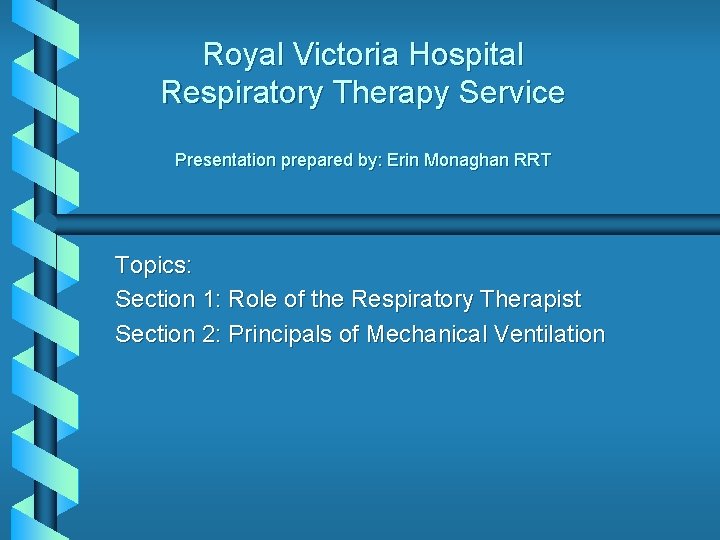 Royal Victoria Hospital
Respiratory Therapy Service

Presentation prepared by: Erin Monaghan RRT

Topics:
Section 1: Role of the Respiratory Therapist
Section 2: Principals of Mechanical Ventilation